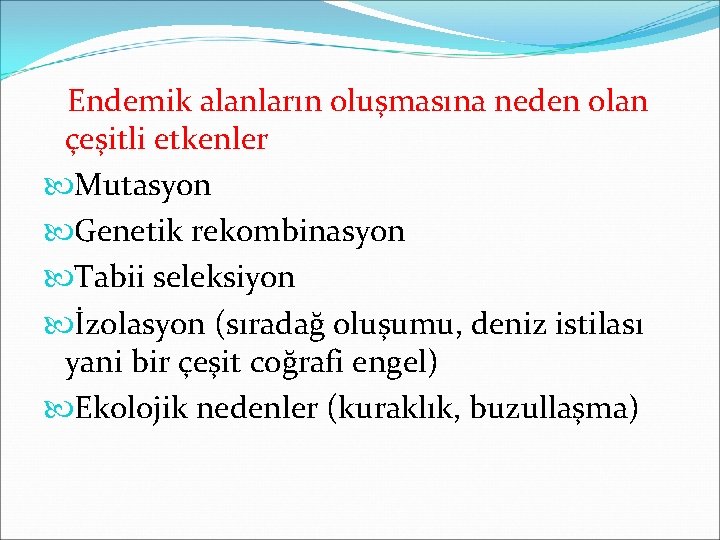 Endemik alanların oluşmasına neden olan çeşitli etkenler

Mutasyon

Genetik rekombinasyon

Tabii seleksiyon

İzolasyon (sıradağ oluşumu, deniz istilası yani bir çeşit coğrafi engel)

Ekolojik nedenler (kuraklık, buzullaşma)